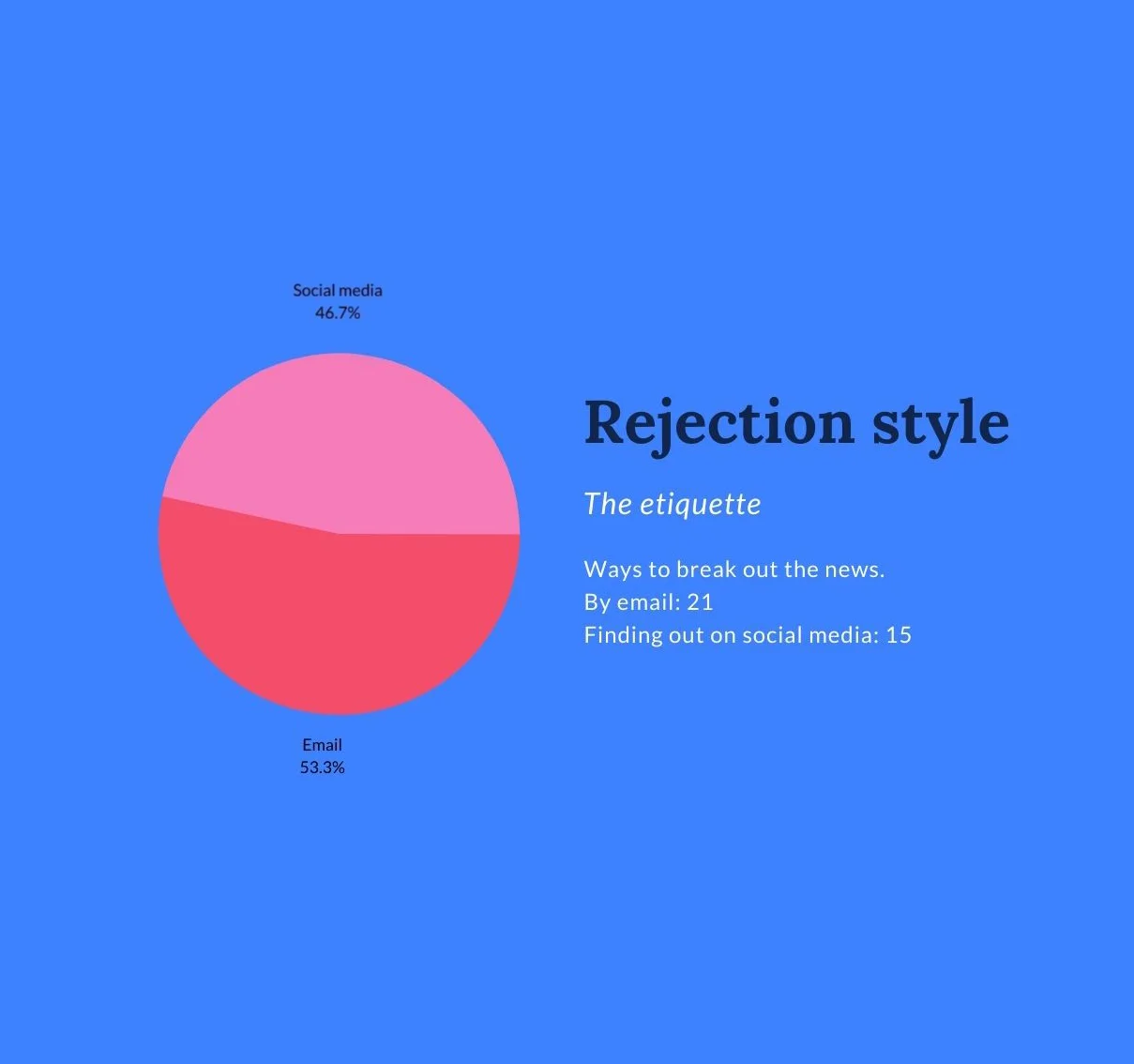 Social media
46.7%

Email
53.3%

Rejection style

The etiquette

Ways to break out the news.
By email: 21
Finding out on social media: 15